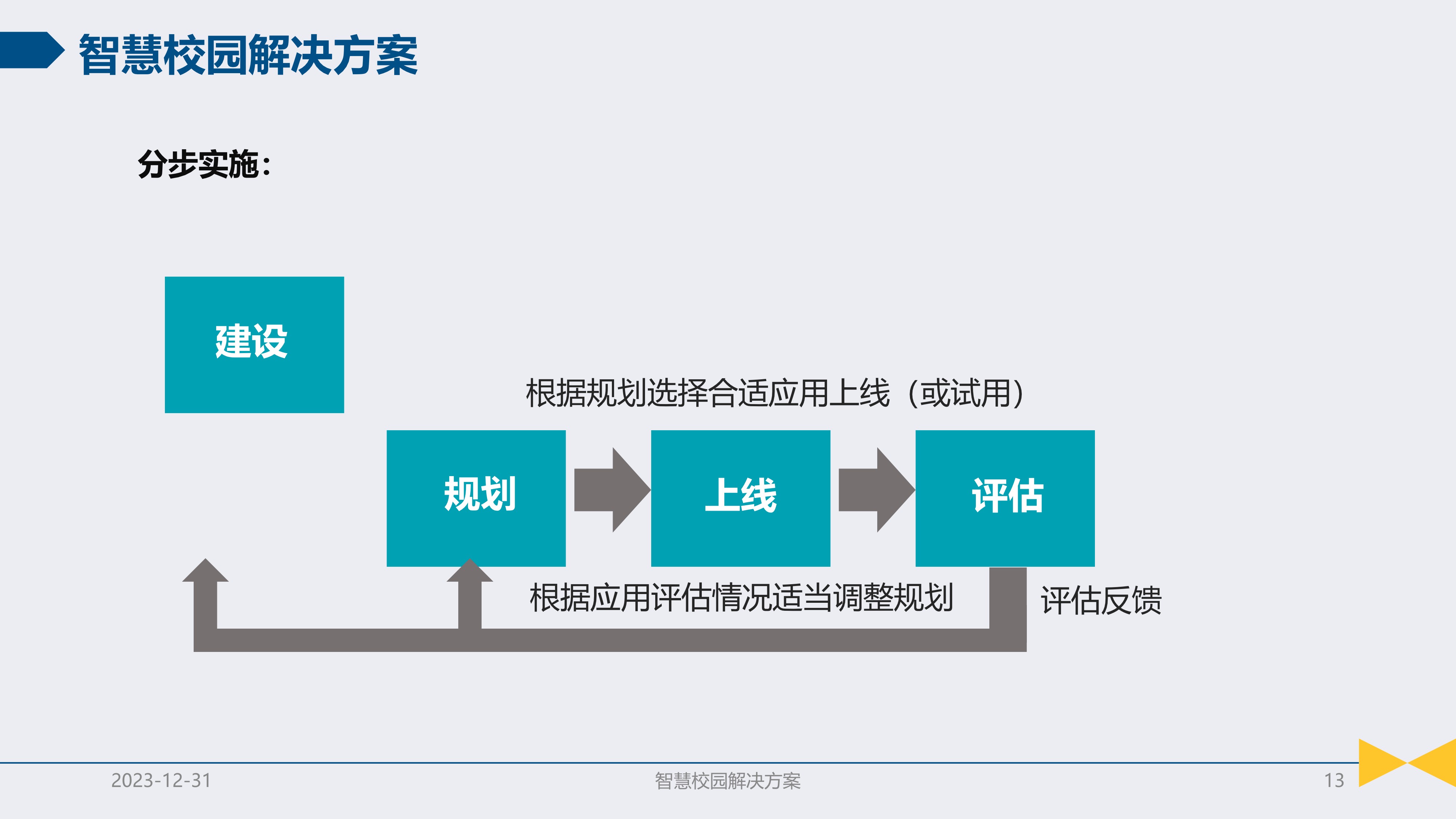 智慧校园解决方案

分步实施：

建设

根据规划选择合适应用上线（或试用）

规划

上线

评估

根据应用评估情况适当调整规划

评估反馈

2023-12-31

智慧校园解决方案

13